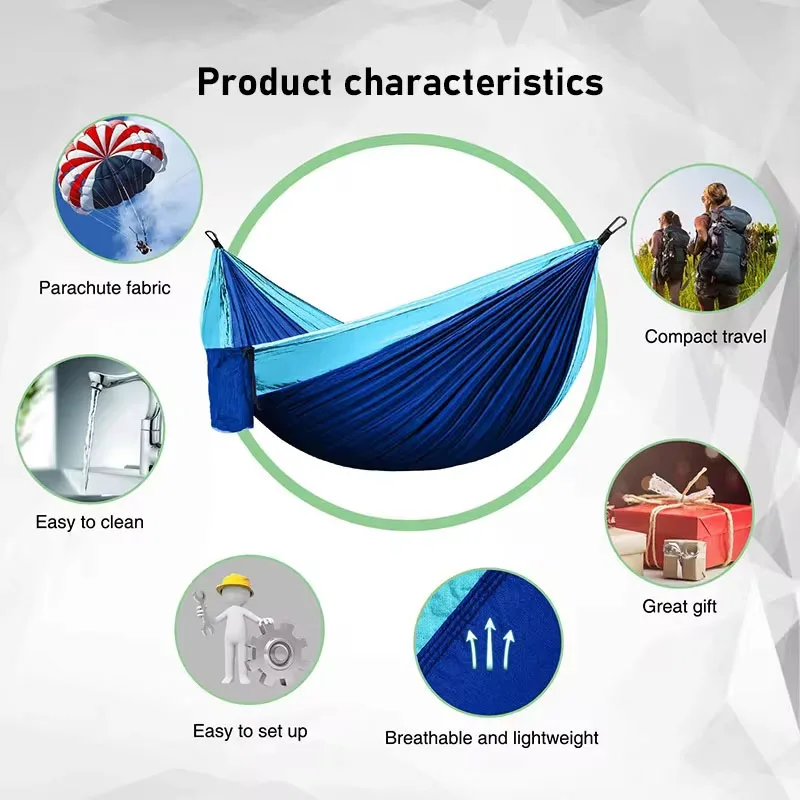 Product characteristics

Parachute fabric

Compact travel

Easy to clean

Great gift

Easy to set up

Breathable and lightweight